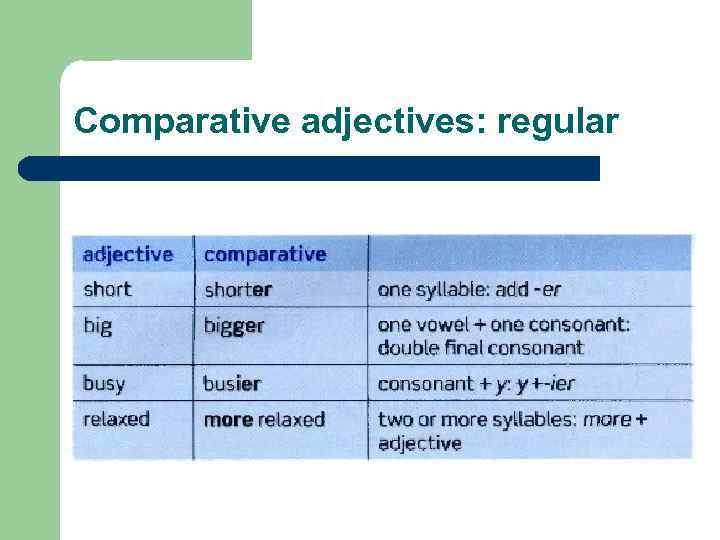 Comparative adjectives: regular

| adjective | comparative | |
|---|---|---|
| short | shorter | one syllable: add -er |
| big | bigger | one vowel + one consonant: double final consonant |
| busy | busier | consonant + y: y + -ier |
| relaxed | more relaxed | two or more syllables: more + adjective |